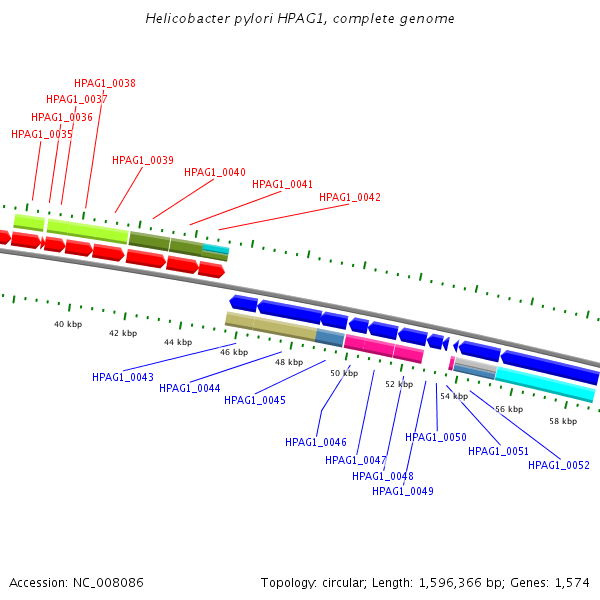 Helicobacter pylori HPAG1, complete genome

HPAG1_0038
HPAG1_0037
HPAG1_0036
HPAG1_0035
HPAG1_0039
HPAG1_0040
HPAG1_0041
HPAG1_0042

40 kbp
42 kbp
44 kbp
46 kbp
48 kbp
50 kbp
52 kbp
54 kbp
56 kbp
58 kbp

HPAG1_0043
HPAG1_0044
HPAG1_0045
HPAG1_0046
HPAG1_0047
HPAG1_0048
HPAG1_0049
HPAG1_0050
HPAG1_0051
HPAG1_0052

Accession: NC_008086

Topology: circular; Length: 1,596,366 bp; Genes: 1,574